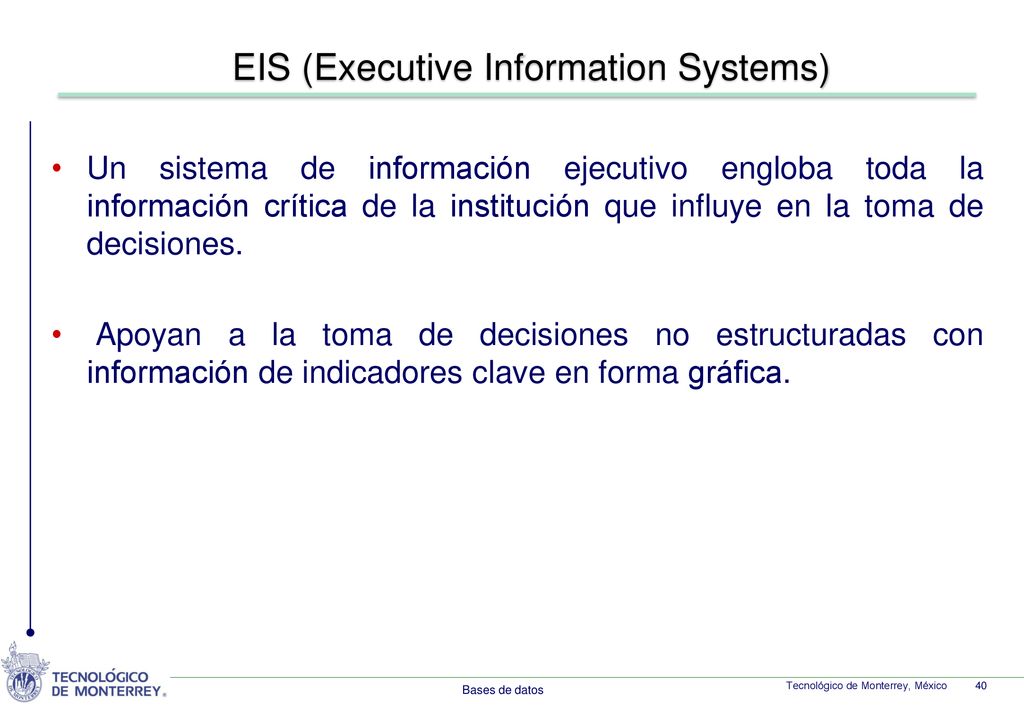 EIS (Executive Information Systems)

• Un sistema de información ejecutivo engloba toda la información crítica de la institución que influye en la toma de decisiones.

• Apoyan a la toma de decisiones no estructuradas con información de indicadores clave en forma gráfica.

TECNOLÓGICO DE MONTERREY®

Bases de datos

Tecnológico de Monterrey, México

40